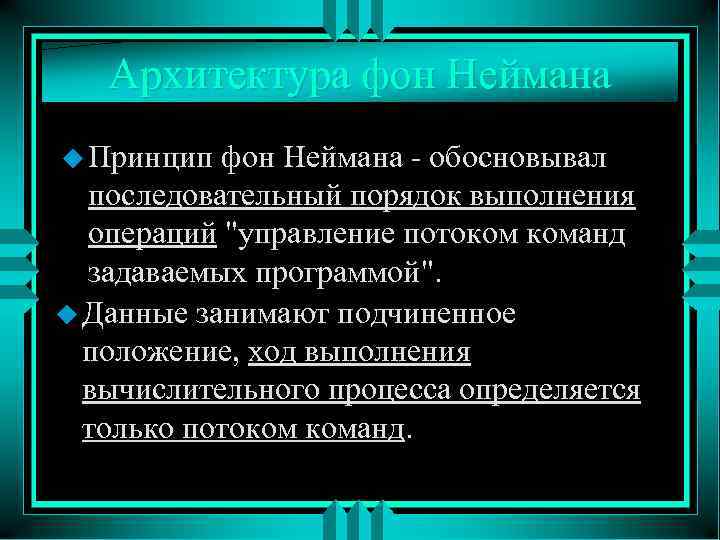 Архитектура фон Неймана

Принцип фон Неймана - обосновывал последовательный порядок выполнения операций "управление потоком команд задаваемых программой".

Данные занимают подчиненное положение, ход выполнения вычислительного процесса определяется только потоком команд.